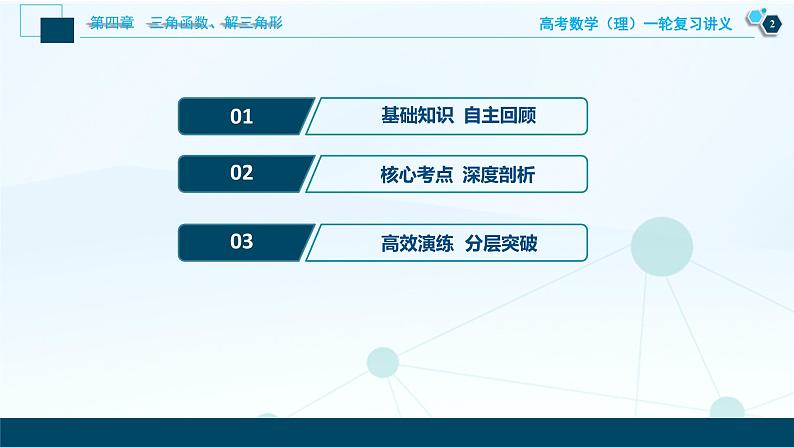 第四章　三角函数、解三角形

高考数学（理）一轮复习讲义

2

01 基础知识 自主回顾

02 核心考点 深度剖析

03 高效演练 分层突破